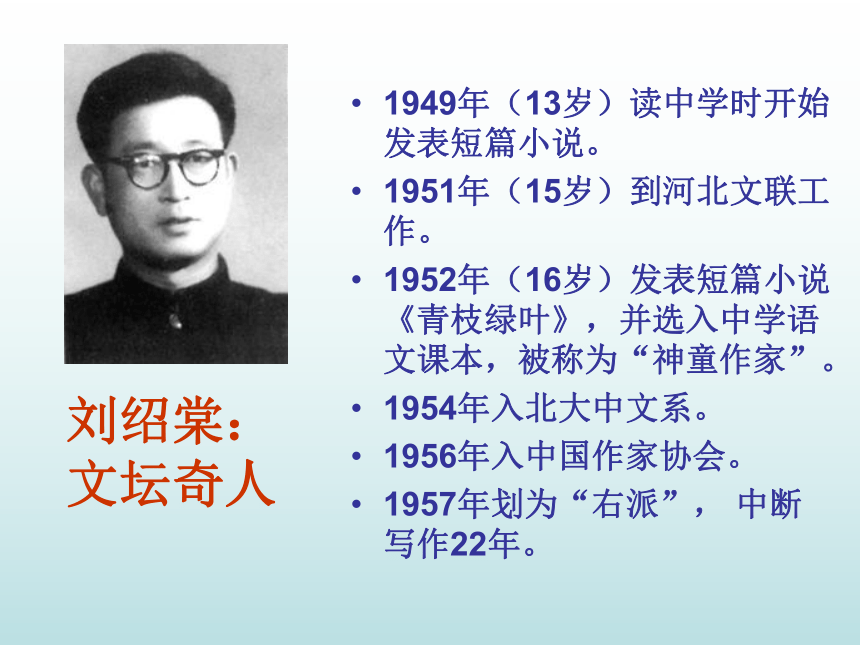 刘绍棠：
文坛奇人

• 1949年（13岁）读中学时开始发表短篇小说。
• 1951年（15岁）到河北文联工作。
• 1952年（16岁）发表短篇小说《青枝绿叶》，并选入中学语文课本，被称为“神童作家”。
• 1954年入北大中文系。
• 1956年入中国作家协会。
• 1957年划为“右派”， 中断写作22年。